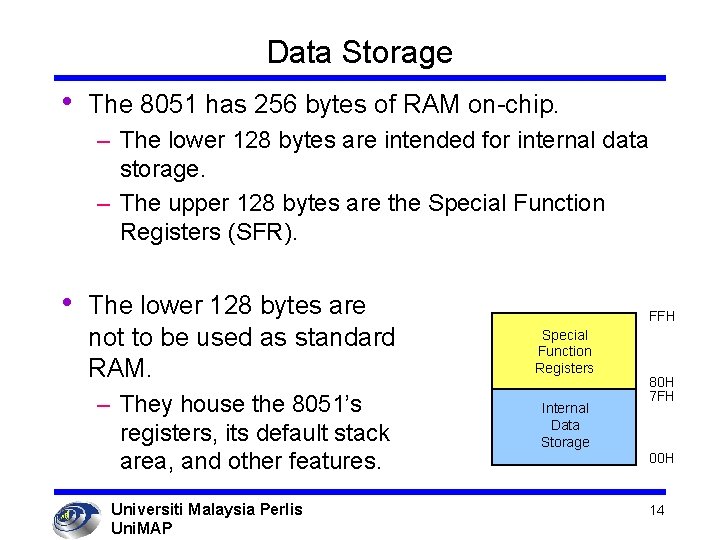 Data Storage

• The 8051 has 256 bytes of RAM on-chip.
– The lower 128 bytes are intended for internal data storage.
– The upper 128 bytes are the Special Function Registers (SFR).

• The lower 128 bytes are not to be used as standard RAM.
– They house the 8051's registers, its default stack area, and other features.

Special Function Registers
Internal Data Storage

FFH
80H
7FH
00H

Universiti Malaysia Perlis
UniMAP

14